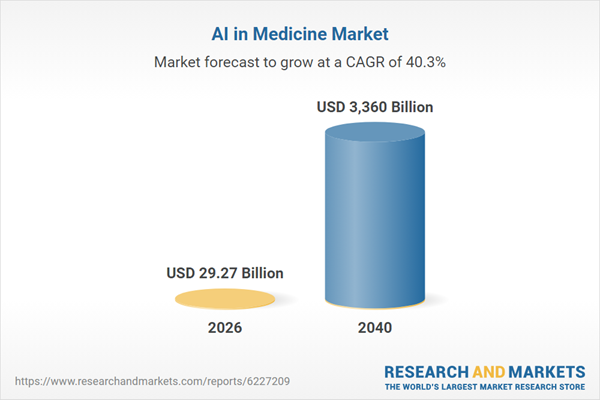 AI in Medicine Market

Market forecast to grow at a CAGR of 40.3%

USD 3,360 Billion

USD 29.27 Billion

2026

2040

https://www.researchandmarkets.com/reports/6227209

RESEARCH AND MARKETS
THE WORLD'S LARGEST MARKET RESEARCH STORE